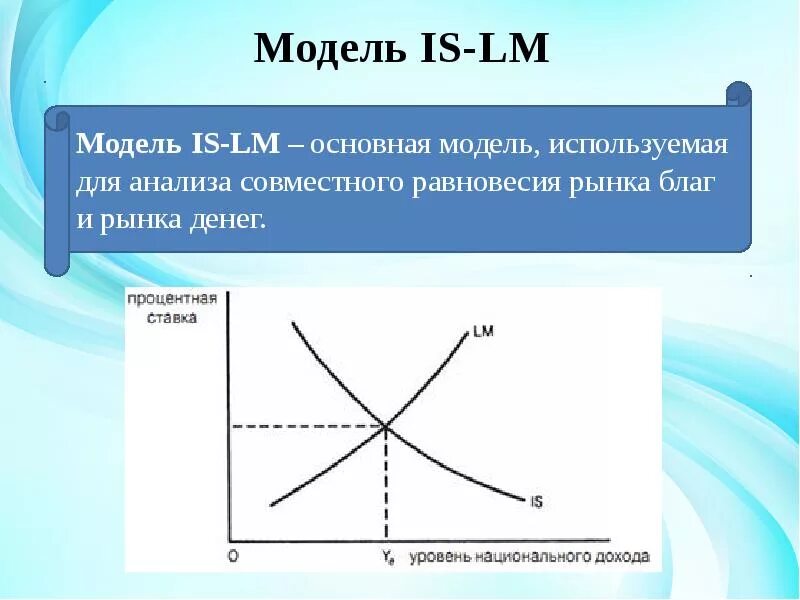 Модель IS-LM

Модель IS-LM – основная модель, используемая для анализа совместного равновесия рынка благ и рынка денег.

процентная ставка

LM

IS

O

$Y_e$

уровень национального дохода